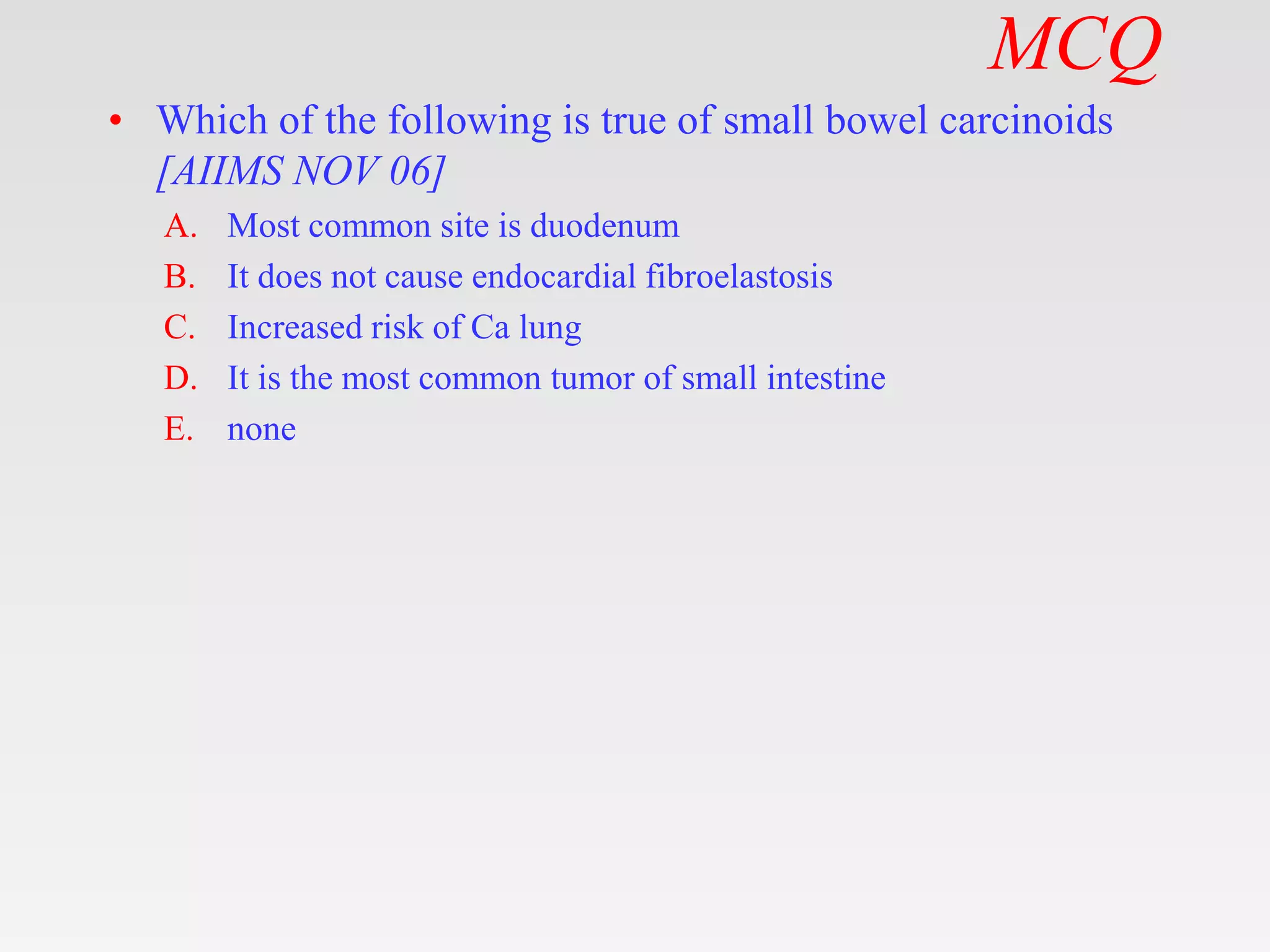 MCQ

• Which of the following is true of small bowel carcinoids [AIIMS NOV 06]

A. Most common site is duodenum
B. It does not cause endocardial fibroelastosis
C. Increased risk of Ca lung
D. It is the most common tumor of small intestine
E. none